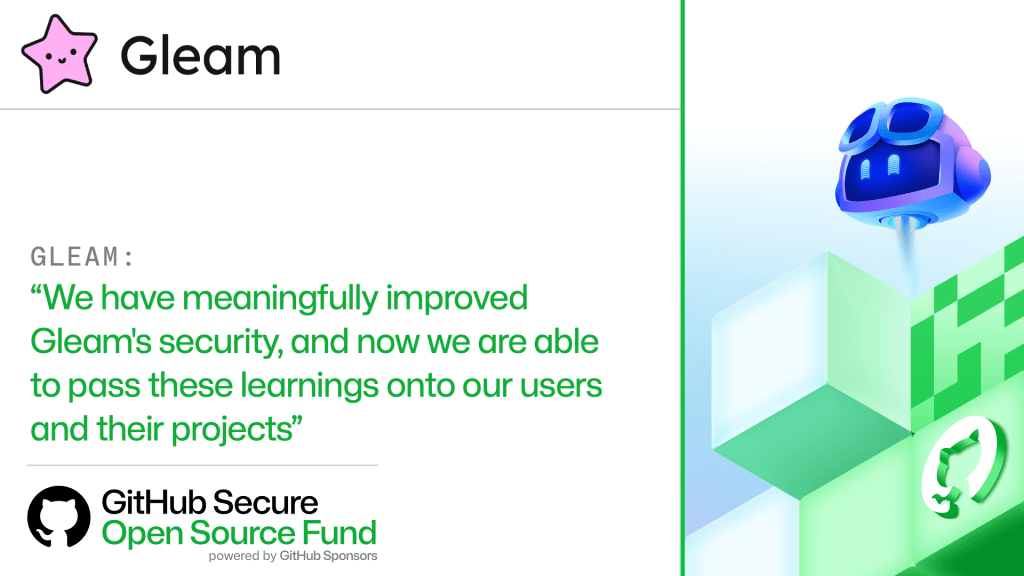 Gleam

GLEAM:
“We have meaningfully improved Gleam's security, and now we are able to pass these learnings onto our users and their projects”

GitHub Secure
Open Source Fund
powered by GitHub Sponsors